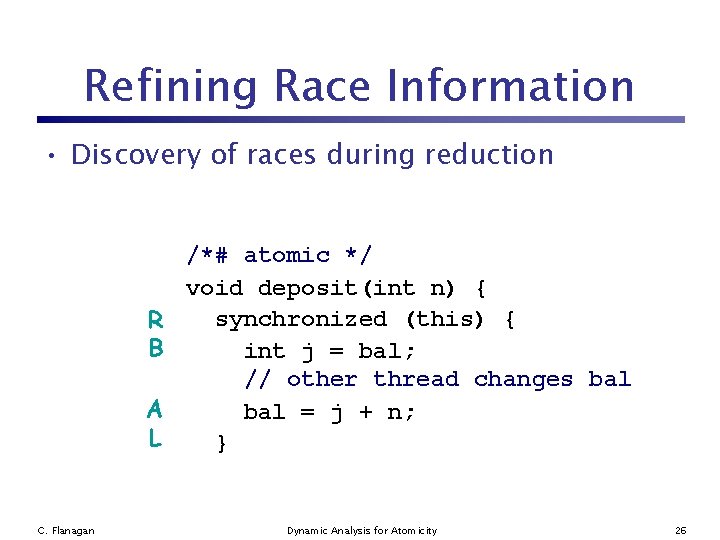 Refining Race Information

• Discovery of races during reduction

/*# atomic */
void deposit(int n) {
R synchronized (this) {
B int j = bal;
// other thread changes bal
A bal = j + n;
L }

C. Flanagan Dynamic Analysis for Atomicity 26